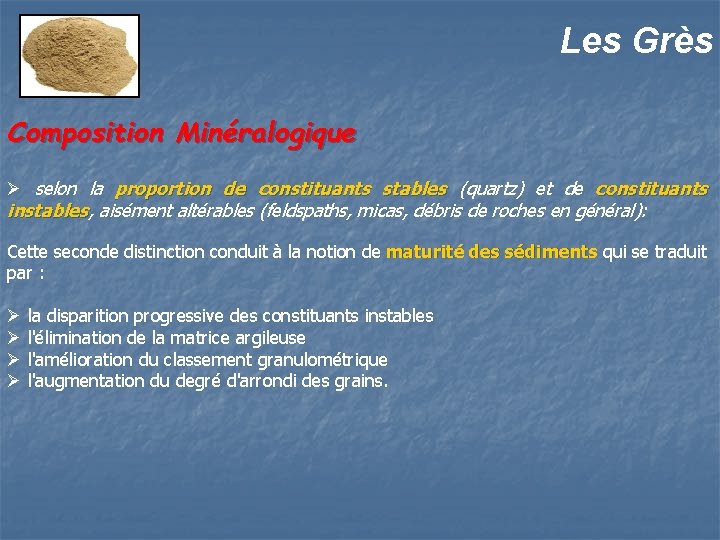 Les Grès

Composition Minéralogique

➢ selon la proportion de constituants stables (quartz) et de constituants instables, aisément altérables (feldspaths, micas, débris de roches en général):

Cette seconde distinction conduit à la notion de maturité des sédiments qui se traduit par :

➢ la disparition progressive des constituants instables
➢ l'élimination de la matrice argileuse
➢ l'amélioration du classement granulométrique
➢ l'augmentation du degré d'arrondi des grains.